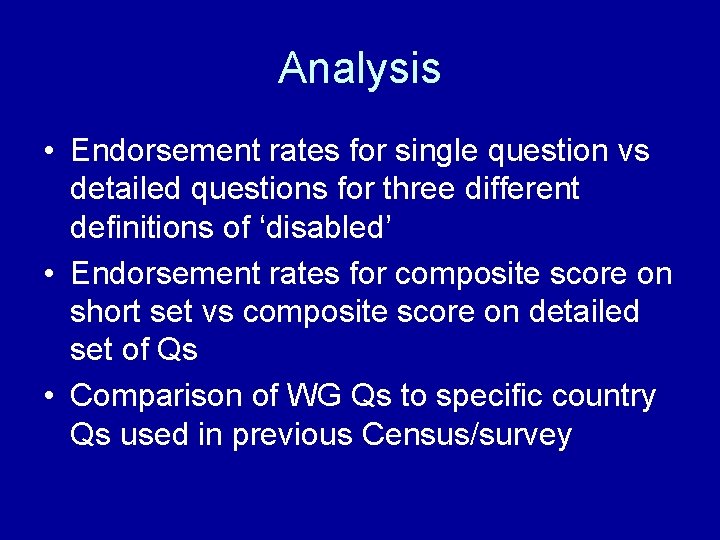 Analysis

• Endorsement rates for single question vs detailed questions for three different definitions of ‘disabled’

• Endorsement rates for composite score on short set vs composite score on detailed set of Qs

• Comparison of WG Qs to specific country Qs used in previous Census/survey